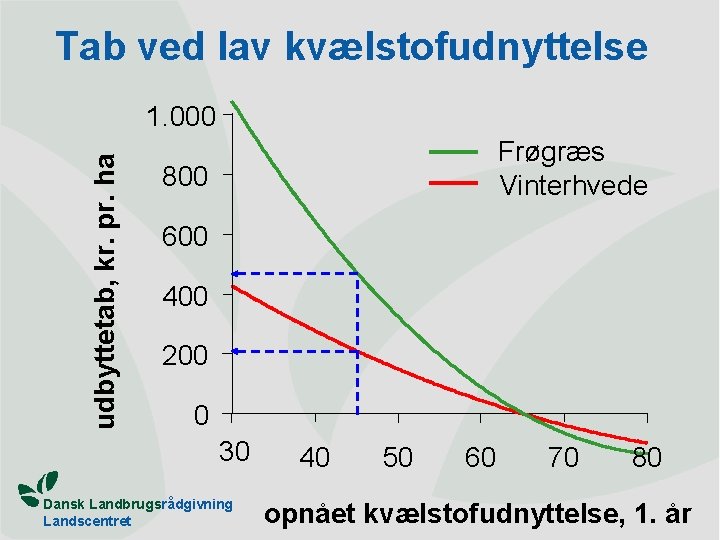 Tab ved lav kvælstofudnyttelse

udbyttetab, kr. pr. ha

1.000
800
600
400
200
0

Frøgræs
Vinterhvede

30
40
50
60
70
80

opnået kvælstofudnyttelse, 1. år

Dansk Landbrugsrådgivning
Landscentret